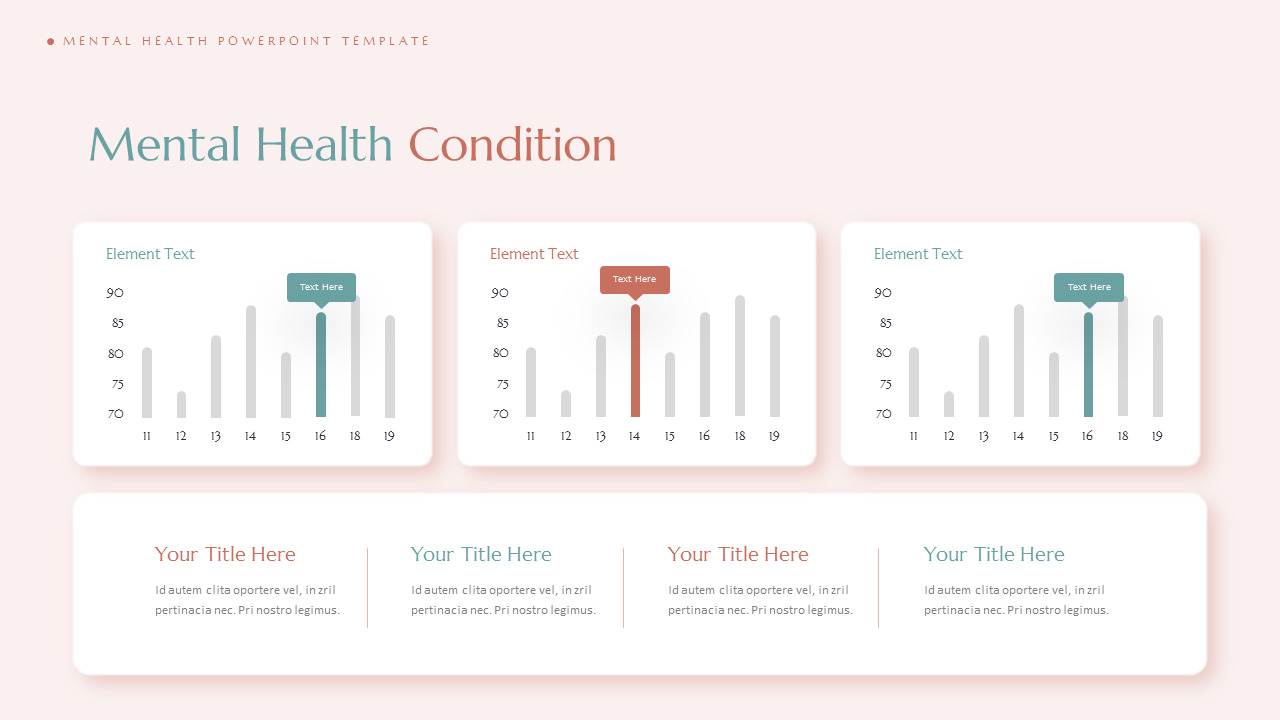 MENTAL HEALTH POWERPOINT TEMPLATE

Mental Health Condition

Element Text

Text Here

90
85
80
75
70

11 12 13 14 15 16 18 19

Element Text

Text Here

90
85
80
75
70

11 12 13 14 15 16 18 19

Element Text

Text Here

90
85
80
75
70

11 12 13 14 15 16 18 19

Your Title Here

Id autem clita oportere vel, in zril pertinacia nec. Pri nostro legimus.

Your Title Here

Id autem clita oportere vel, in zril pertinacia nec. Pri nostro legimus.

Your Title Here

Id autem clita oportere vel, in zril pertinacia nec. Pri nostro legimus.

Your Title Here

Id autem clita oportere vel, in zril pertinacia nec. Pri nostro legimus.